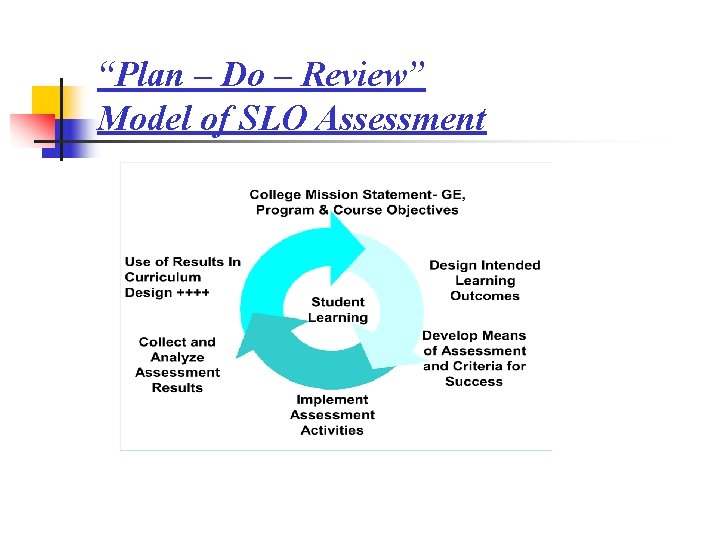 “Plan – Do – Review”
Model of SLO Assessment

College Mission Statement- GE, Program & Course Objectives

Design Intended Learning Outcomes

Develop Means of Assessment and Criteria for Success

Implement Assessment Activities

Collect and Analyze Assessment Results

Use of Results In Curriculum Design ++++

Student Learning